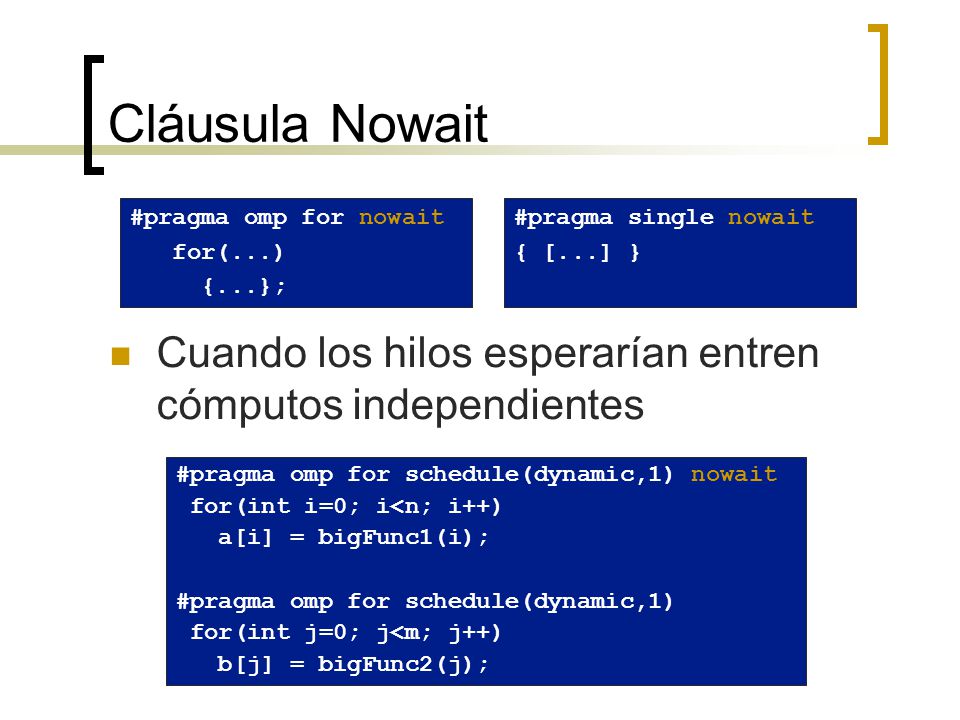 Cláusula Nowait

#pragma omp for nowait
for(...)
{...};

#pragma single nowait
{ [...] }

Cuando los hilos esperarían entren cómputos independientes

#pragma omp for schedule(dynamic,1) nowait
for(int i=0; i<n; i++)
a[i] = bigFunc1(i);

#pragma omp for schedule(dynamic,1)
for(int j=0; j<m; j++)
b[j] = bigFunc2(j);